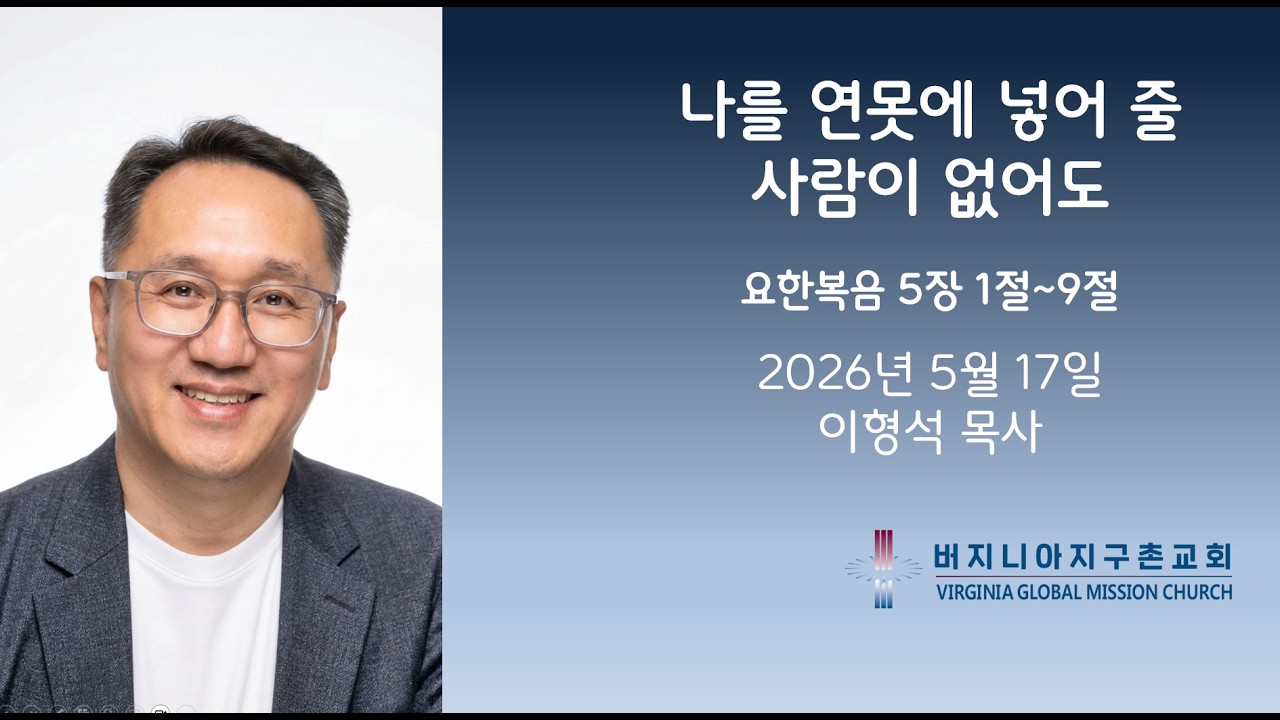 나를 연못에 넣어 줄 사람이 없어도

요한복음 5장 1절~9절

2026년 5월 17일
이형석 목사

버지니아지구촌교회
VIRGINIA GLOBAL MISSION CHURCH